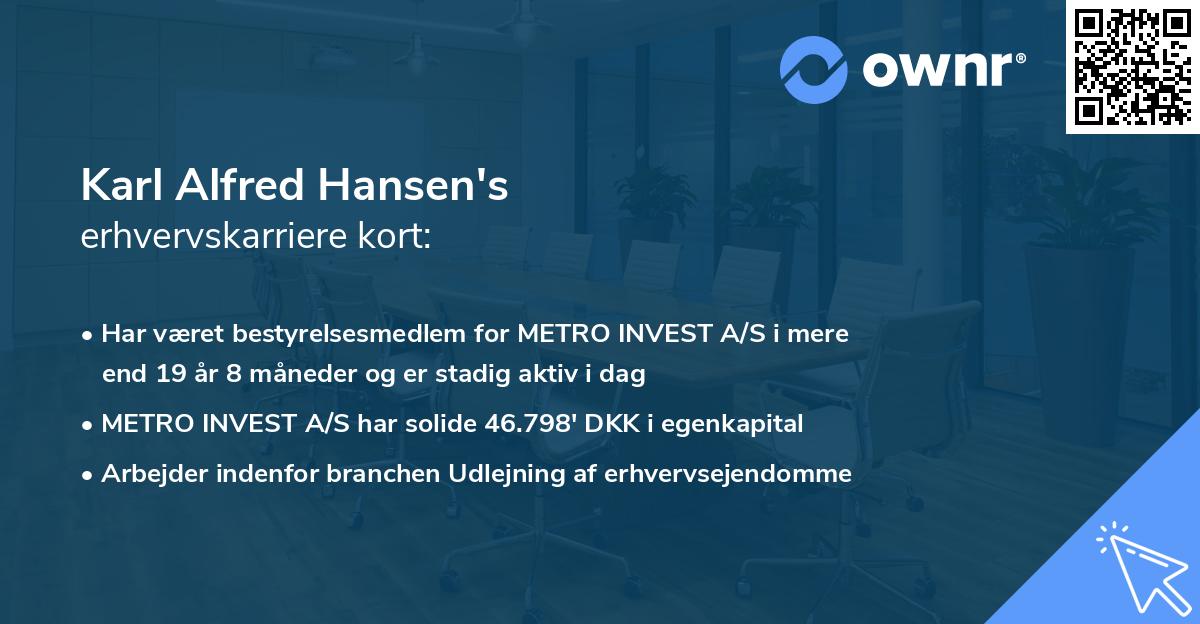 ownr®

Karl Alfred Hansen's
erhvervskarriere kort:

• Har været bestyrelsesmedlem for METRO INVEST A/S i mere end 19 år 8 måneder og er stadig aktiv i dag
• METRO INVEST A/S har solide 46.798' DKK i egenkapital
• Arbejder indenfor branchen Udlejning af erhvervsejendomme